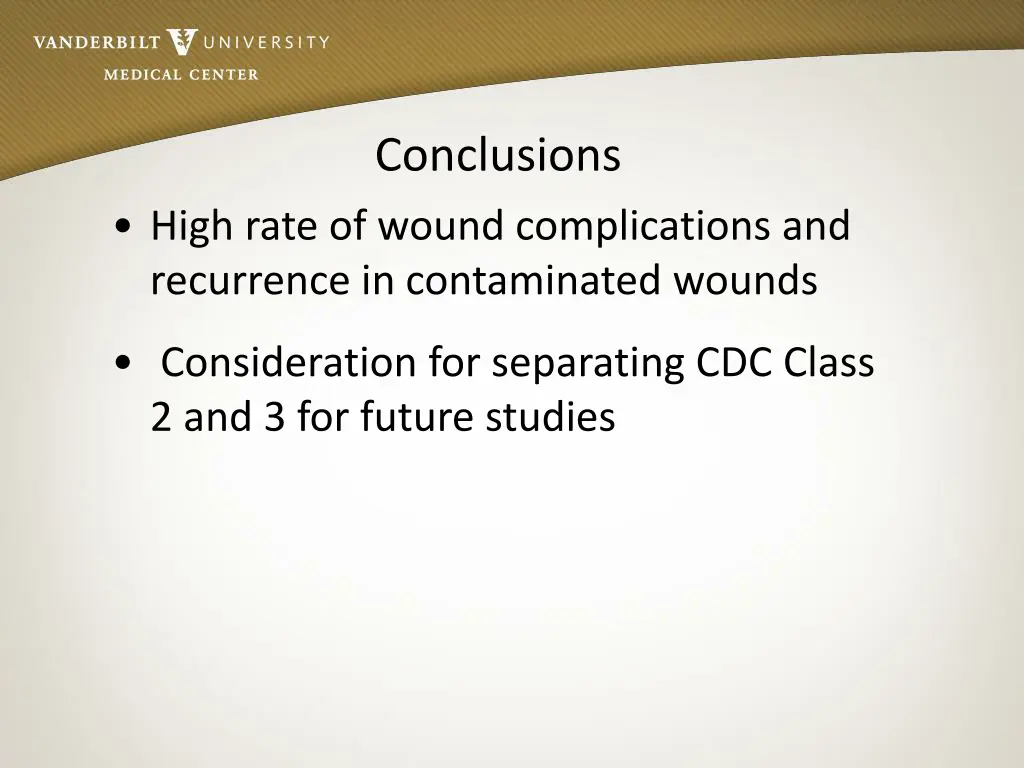 VANDERBILT UNIVERSITY
MEDICAL CENTER

Conclusions

• High rate of wound complications and recurrence in contaminated wounds

• Consideration for separating CDC Class 2 and 3 for future studies